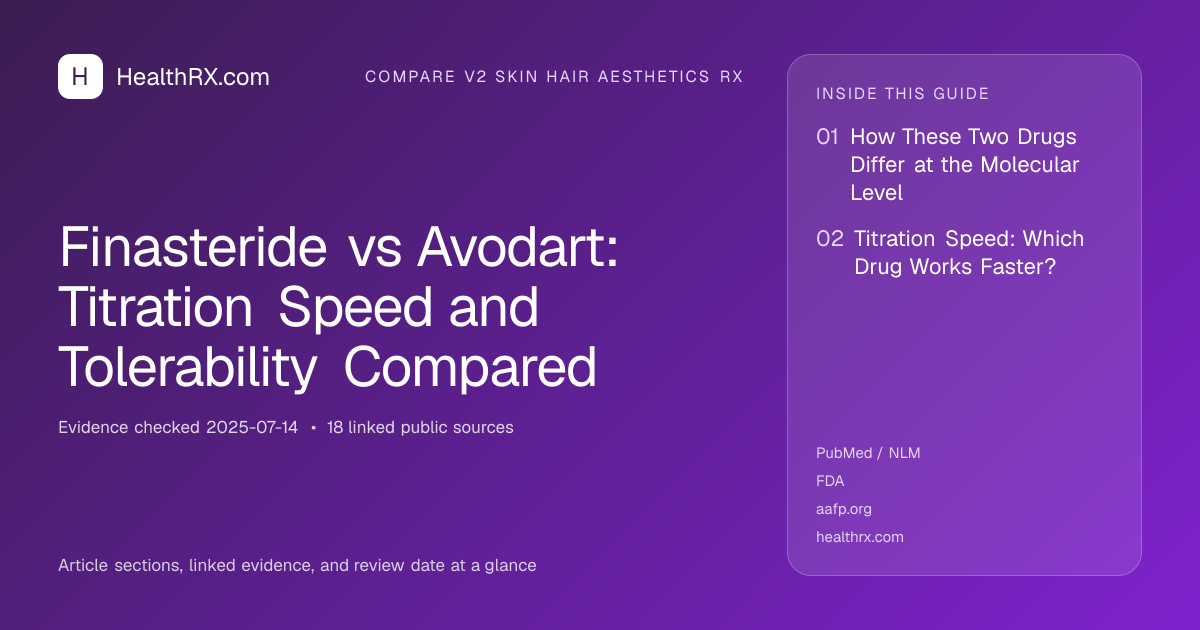 H HealthRX.com

COMPARE V2 SKIN HAIR AESTHETICS RX

Finasteride vs Avodart: Titration Speed and Tolerability Compared

Evidence checked 2025-07-14 • 18 linked public sources

Article sections, linked evidence, and review date at a glance

INSIDE THIS GUIDE

01 How These Two Drugs Differ at the Molecular Level

02 Titration Speed: Which Drug Works Faster?

PubMed / NLM
FDA
aafp.org
healthrx.com